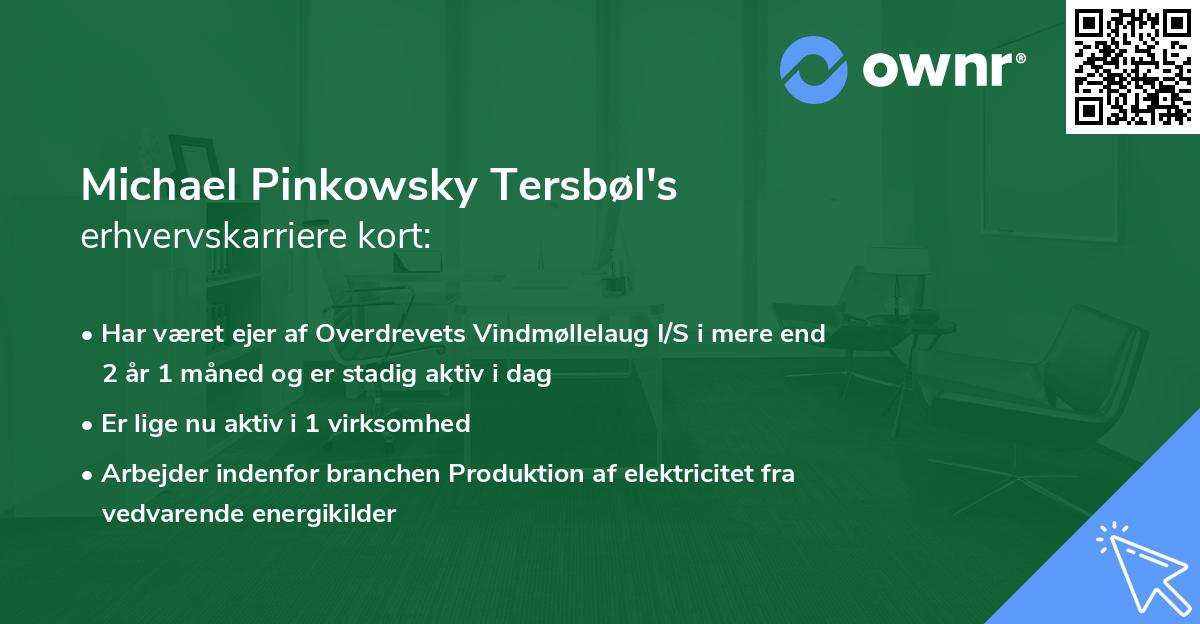 ownr®

Michael Pinkowsky Tersbøl's erhvervskarriere kort:

• Har været ejer af Overdrevets Vindmøllelaug I/S i mere end 2 år 1 måned og er stadig aktiv i dag

• Er lige nu aktiv i 1 virksomhed

• Arbejder indenfor branchen Produktion af elektricitet fra vedvarende energikilder